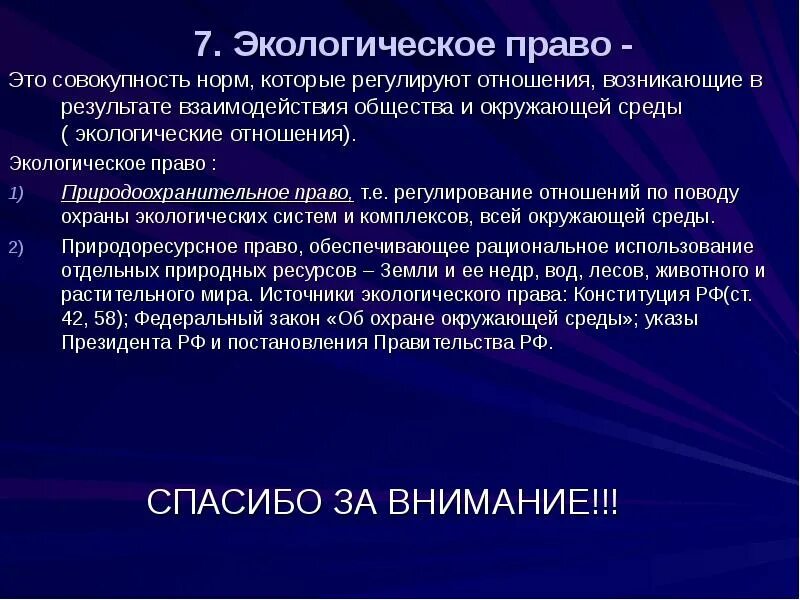 7. Экологическое право -

Это совокупность норм, которые регулируют отношения, возникающие в результате взаимодействия общества и окружающей среды ( экологические отношения).

Экологическое право :

1) Природоохранительное право, т.е. регулирование отношений по поводу охраны экологических систем и комплексов, всей окружающей среды.

2) Природоресурсное право, обеспечивающее рациональное использование отдельных природных ресурсов – Земли и ее недр, вод, лесов, животного и растительного мира. Источники экологического права: Конституция РФ(ст. 42, 58); Федеральный закон «Об охране окружающей среды»; указы Президента РФ и постановления Правительства РФ.

СПАСИБО ЗА ВНИМАНИЕ!!!